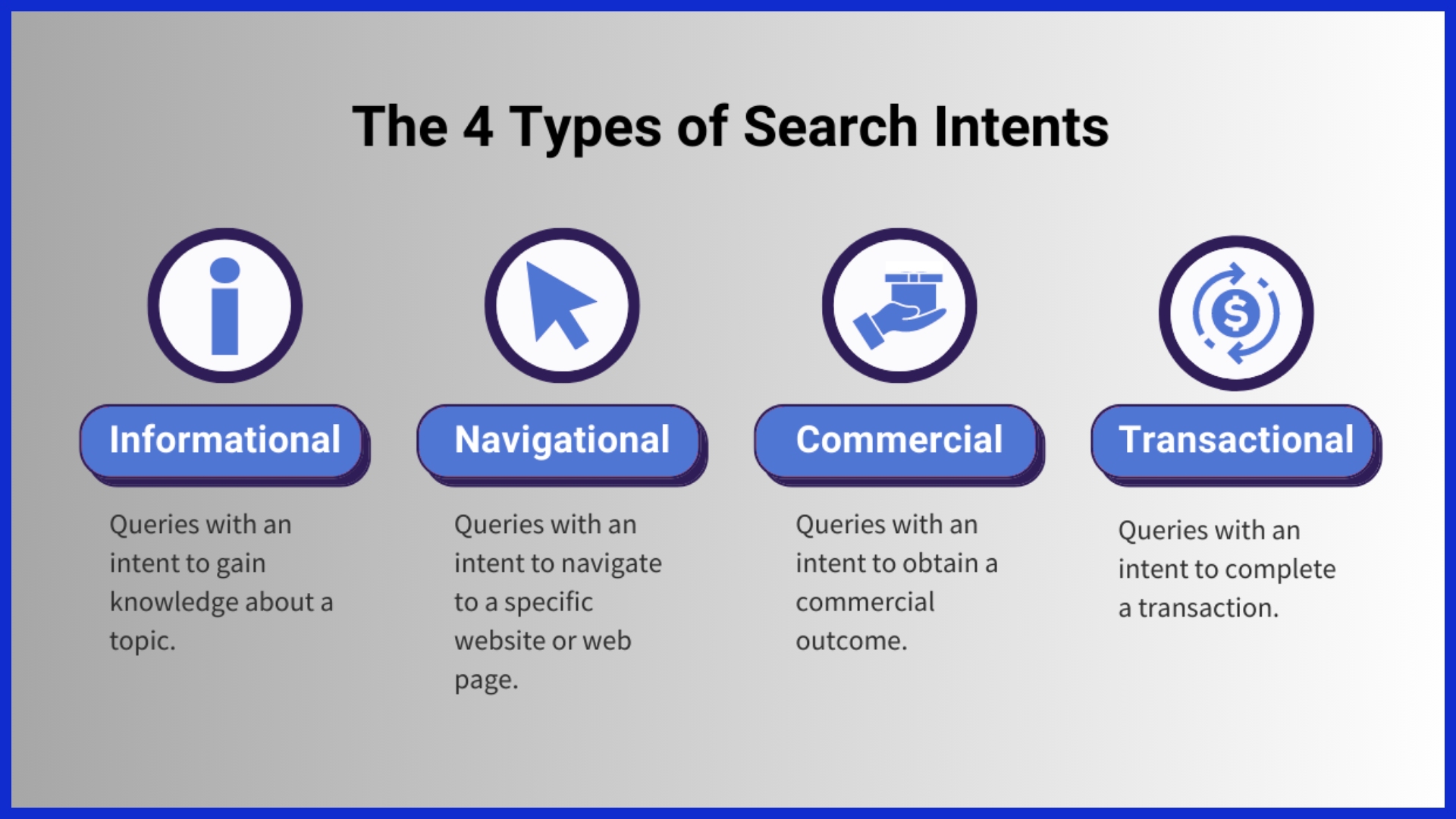 The 4 Types of Search Intents

Informational

Queries with an intent to gain knowledge about a topic.

Navigational

Queries with an intent to navigate to a specific website or web page.

Commercial

Queries with an intent to obtain a commercial outcome.

Transactional

Queries with an intent to complete a transaction.